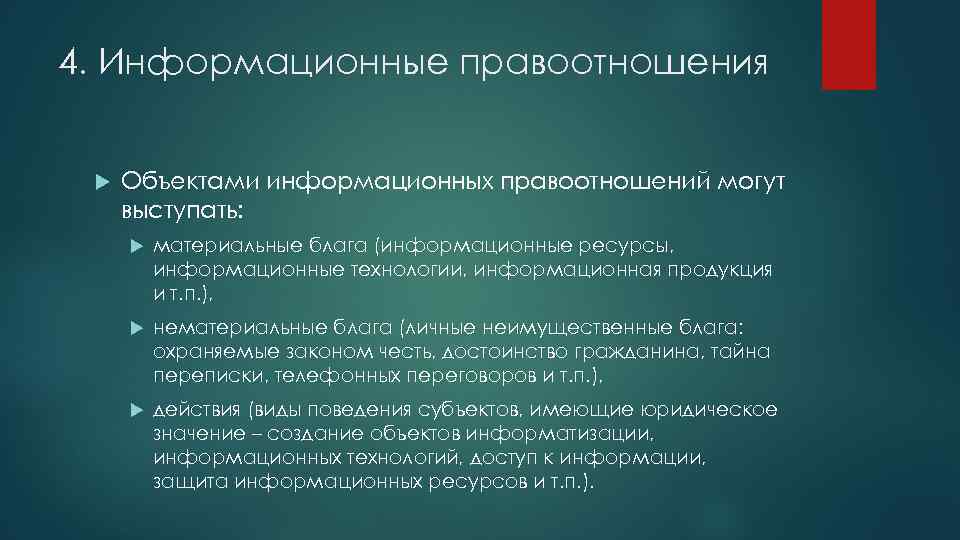 4. Информационные правоотношения

Объектами информационных правоотношений могут выступать:

материальные блага (информационные ресурсы, информационные технологии, информационная продукция и т.п.),

нематериальные блага (личные неимущественные блага: охраняемые законом честь, достоинство гражданина, тайна переписки, телефонных переговоров и т.п.),

действия (виды поведения субъектов, имеющие юридическое значение – создание объектов информатизации, информационных технологий, доступ к информации, защита информационных ресурсов и т.п.).